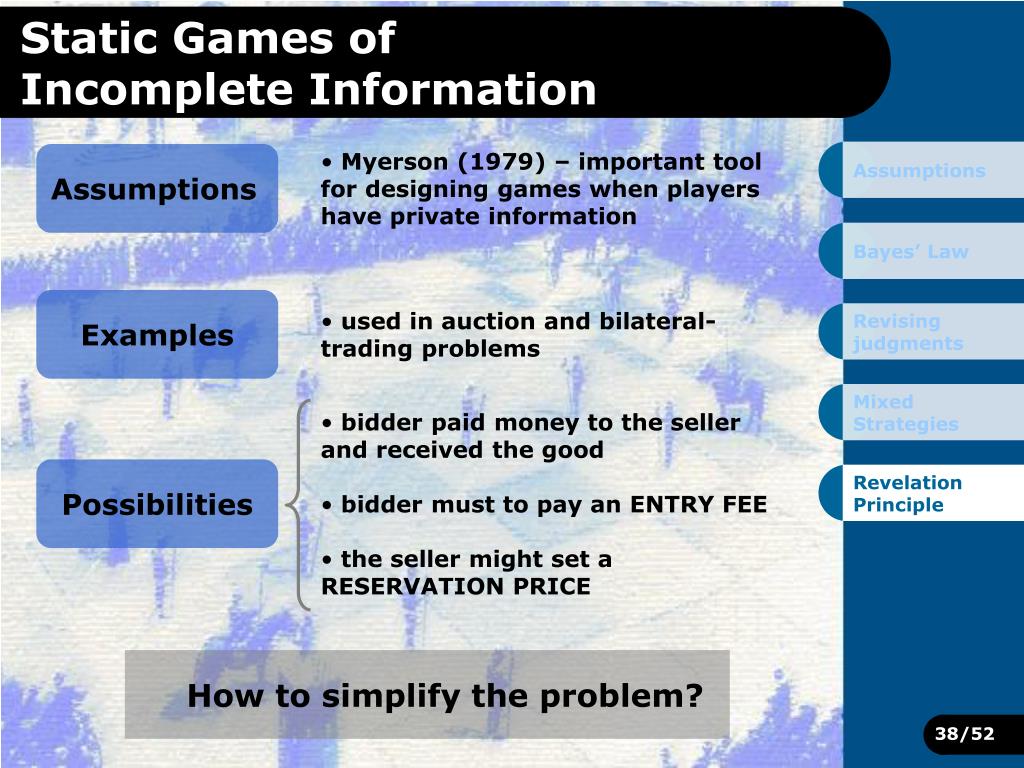 Static Games of Incomplete Information

Assumptions

• Myerson (1979) – important tool for designing games when players have private information

Examples

• used in auction and bilateral-trading problems

Possibilities

• bidder paid money to the seller and received the good

• bidder must to pay an ENTRY FEE

• the seller might set a RESERVATION PRICE

How to simplify the problem?

Assumptions

Bayes' Law

Revising judgments

Mixed Strategies

Revelation Principle

38/52